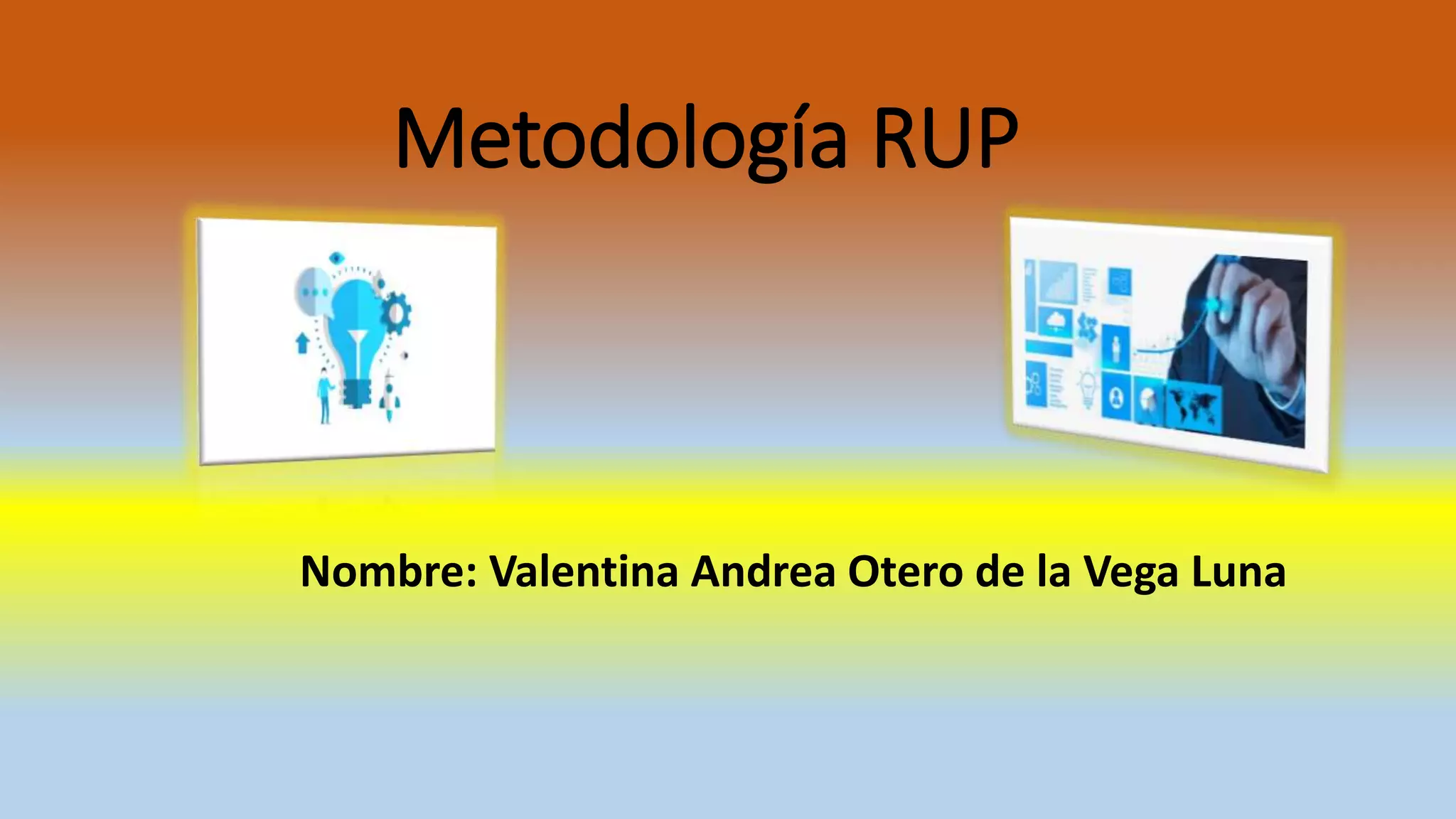 Metodología RUP

Nombre: Valentina Andrea Otero de la Vega Luna